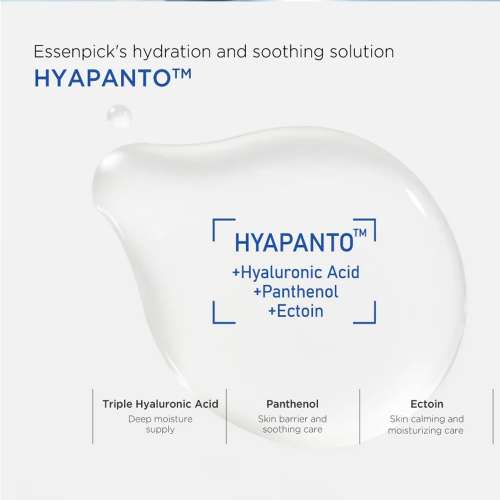 Essenpick's hydration and soothing solution
HYAPANTO™

HYAPANTO™
+Hyaluronic Acid
+Panthenol
+Ectoin

Triple Hyaluronic Acid
Deep moisture supply

Panthenol
Skin barrier and soothing care

Ectoin
Skin calming and moisturizing care